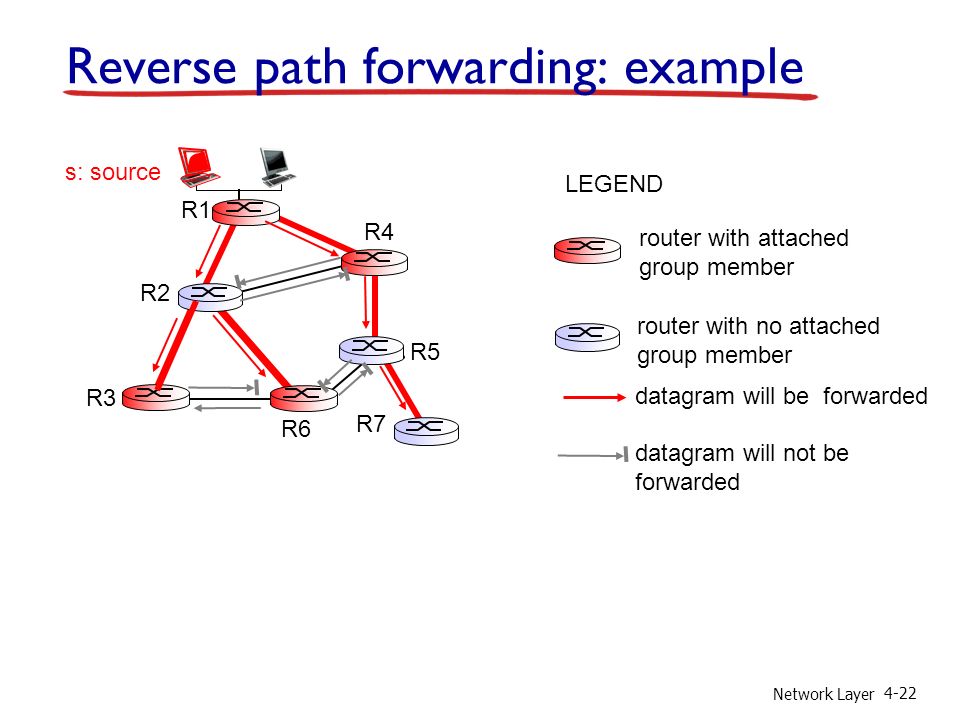 Reverse path forwarding: example

s: source

R1

R4

R2

R5

R3

R6

R7

LEGEND

router with attached group member

router with no attached group member

datagram will be forwarded

datagram will not be forwarded

Network Layer 4-22